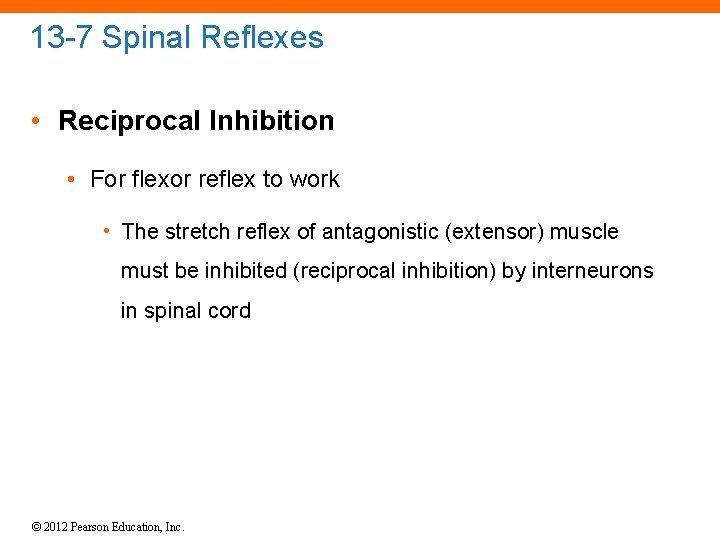 13-7 Spinal Reflexes

• Reciprocal Inhibition

• For flexor reflex to work

• The stretch reflex of antagonistic (extensor) muscle must be inhibited (reciprocal inhibition) by interneurons in spinal cord

© 2012 Pearson Education, Inc.